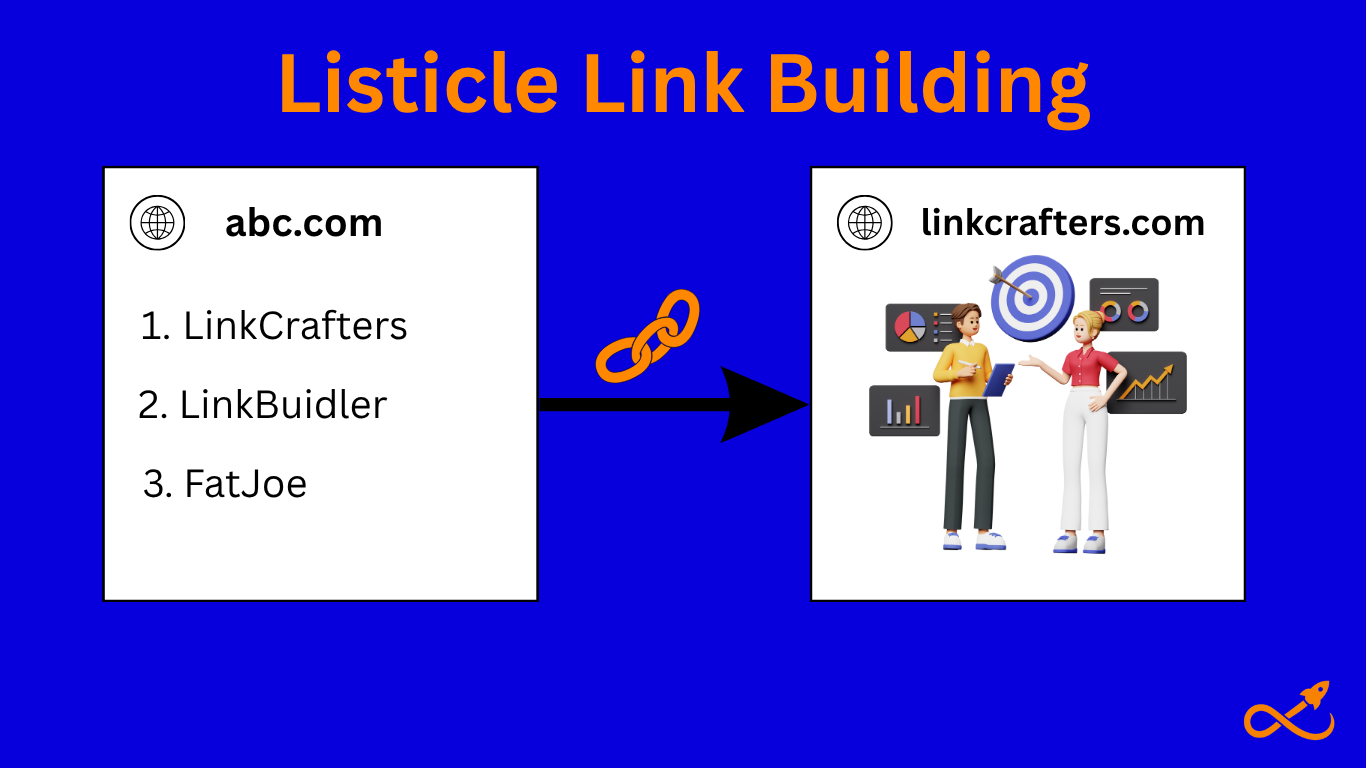 Listicle Link Building

abc.com

1. LinkCrafters

2. LinkBuidler

3. FatJoe

linkcrafters.com